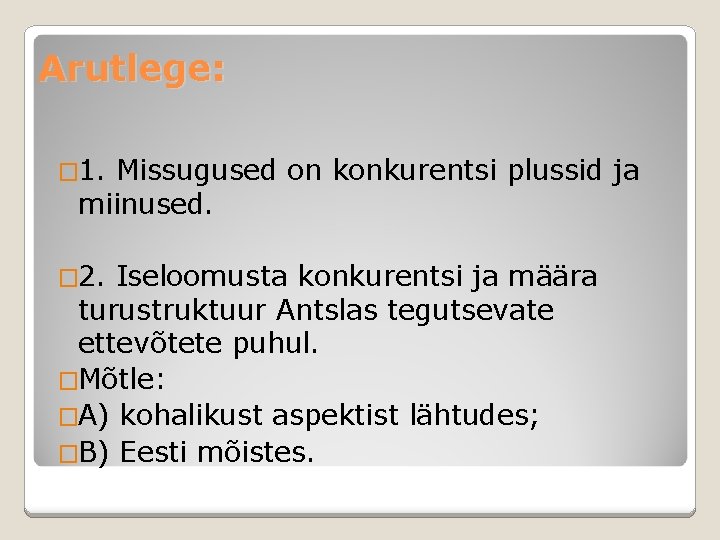 Arutlege:

1. Missugused on konkurentsi plussid ja miinused.

2. Iseloomusta konkurentsi ja määra turustruktuur Antslas tegutsevate ettevõtete puhul.
Mõtle:
A) kohalikust aspektist lähtudes;
B) Eesti mõistes.